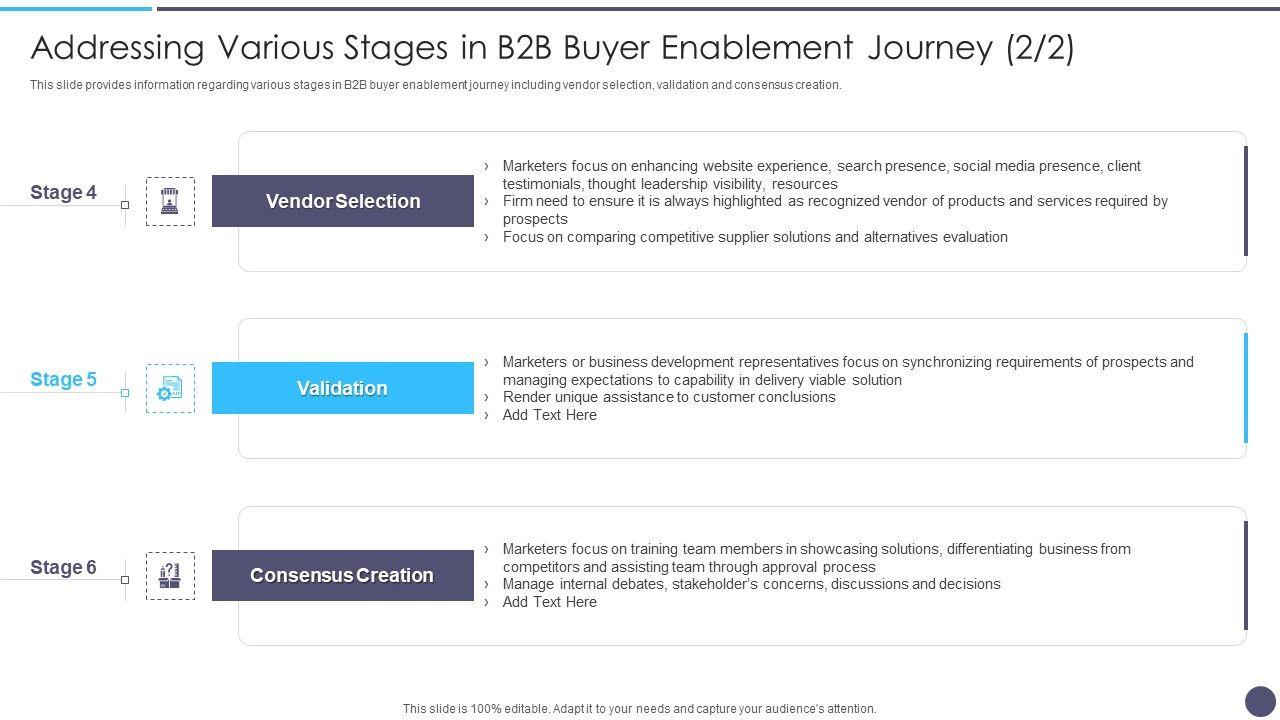 Addressing Various Stages in B2B Buyer Enablement Journey (2/2)

This slide provides information regarding various stages in B2B buyer enablement journey including vendor selection, validation and consensus creation.

Stage 4

Vendor Selection

› Marketers focus on enhancing website experience, search presence, social media presence, client testimonials, thought leadership visibility, resources
› Firm need to ensure it is always highlighted as recognized vendor of products and services required by prospects
› Focus on comparing competitive supplier solutions and alternatives evaluation

Stage 5

Validation

› Marketers or business development representatives focus on synchronizing requirements of prospects and managing expectations to capability in delivery viable solution
› Render unique assistance to customer conclusions
› Add Text Here

Stage 6

Consensus Creation

› Marketers focus on training team members in showcasing solutions, differentiating business from competitors and assisting team through approval process
› Manage internal debates, stakeholder's concerns, discussions and decisions
› Add Text Here

This slide is 100% editable. Adapt it to your needs and capture your audience's attention.